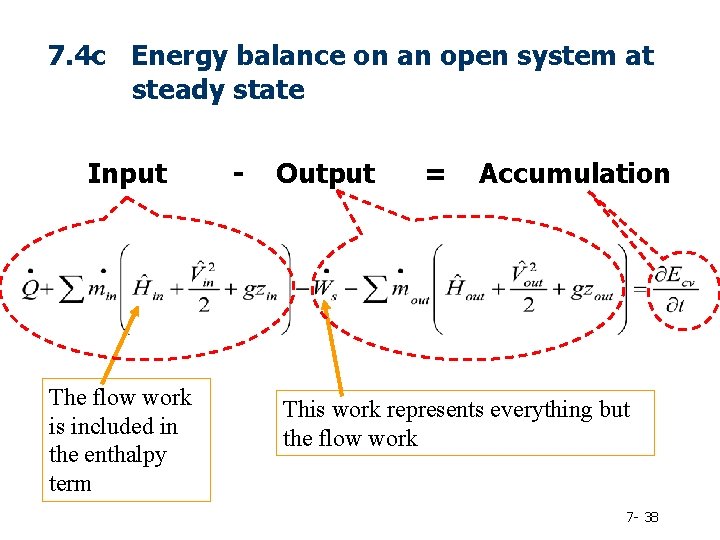 7.4c Energy balance on an open system at steady state

Input - Output = Accumulation

$\dot{Q} + \sum \dot{m}_{in}\left(\hat{H}_{in} + \frac{\hat{V}_{in}^2}{2} + gz_{in}\right) - \dot{W}_s - \sum \dot{m}_{out}\left(\hat{H}_{out} + \frac{\hat{V}_{out}^2}{2} + gz_{out}\right) = \frac{\partial E_{cv}}{\partial t}$

The flow work is included in the enthalpy term

This work represents everything but the flow work

7- 38